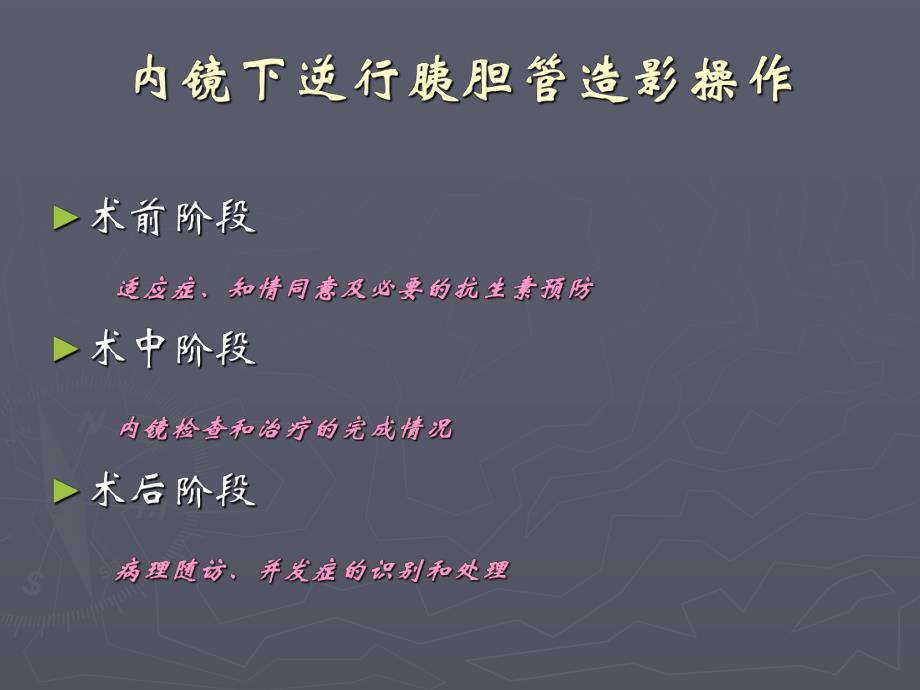 内镜下逆行胰胆管造影操作

► 术前阶段

适应症、知情同意及必要的抗生素预防

► 术中阶段

内镜检查和治疗的完成情况

► 术后阶段

病理随访、并发症的识别和处理